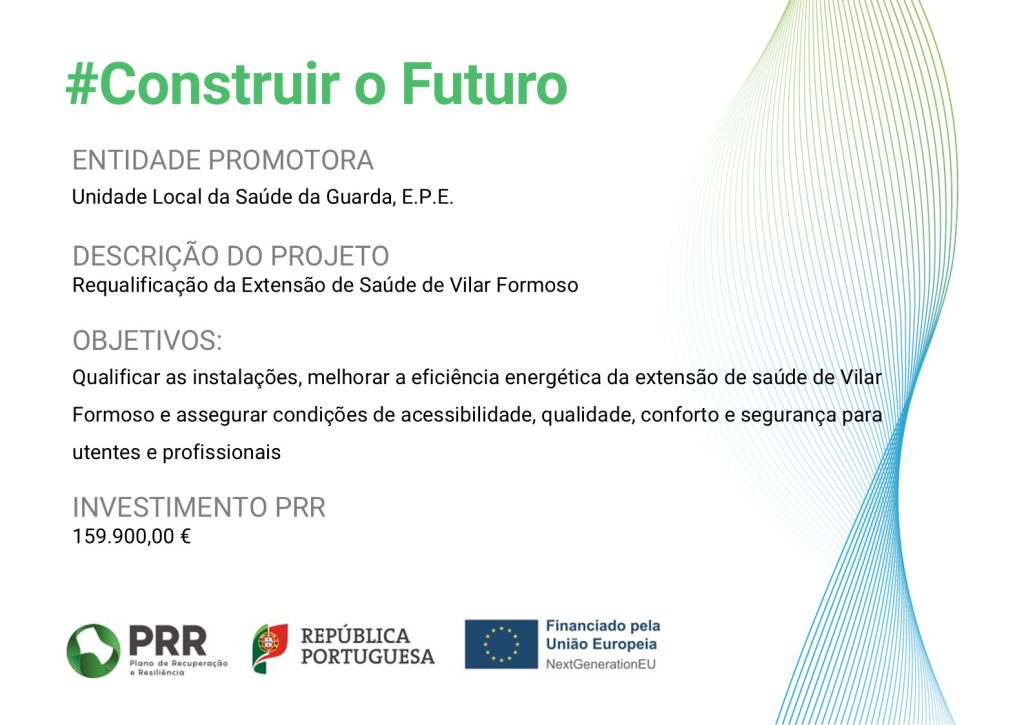 #Construir o Futuro

ENTIDADE PROMOTORA
Unidade Local da Saúde da Guarda, E.P.E.

DESCRIÇÃO DO PROJETO
Requalificação da Extensão de Saúde de Vilar Formoso

OBJETIVOS:
Qualificar as instalações, melhorar a eficiência energética da extensão de saúde de Vilar Formoso e assegurar condições de acessibilidade, qualidade, conforto e segurança para utentes e profissionais

INVESTIMENTO PRR
159.900,00 €

PRR
Plano de Recuperação e Resiliência

REPÚBLICA PORTUGUESA

Financiado pela União Europeia
NextGenerationEU